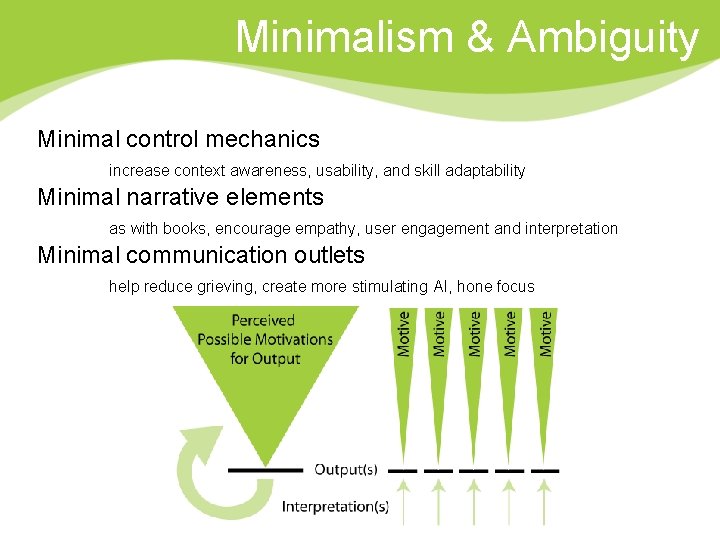 Minimalism & Ambiguity

Minimal control mechanics

increase context awareness, usability, and skill adaptability

Minimal narrative elements

as with books, encourage empathy, user engagement and interpretation

Minimal communication outlets

help reduce grieving, create more stimulating AI, hone focus

Perceived Possible Motivations for Output

Motive

Motive

Motive

Motive

Motive

Output(s)

Interpretation(s)